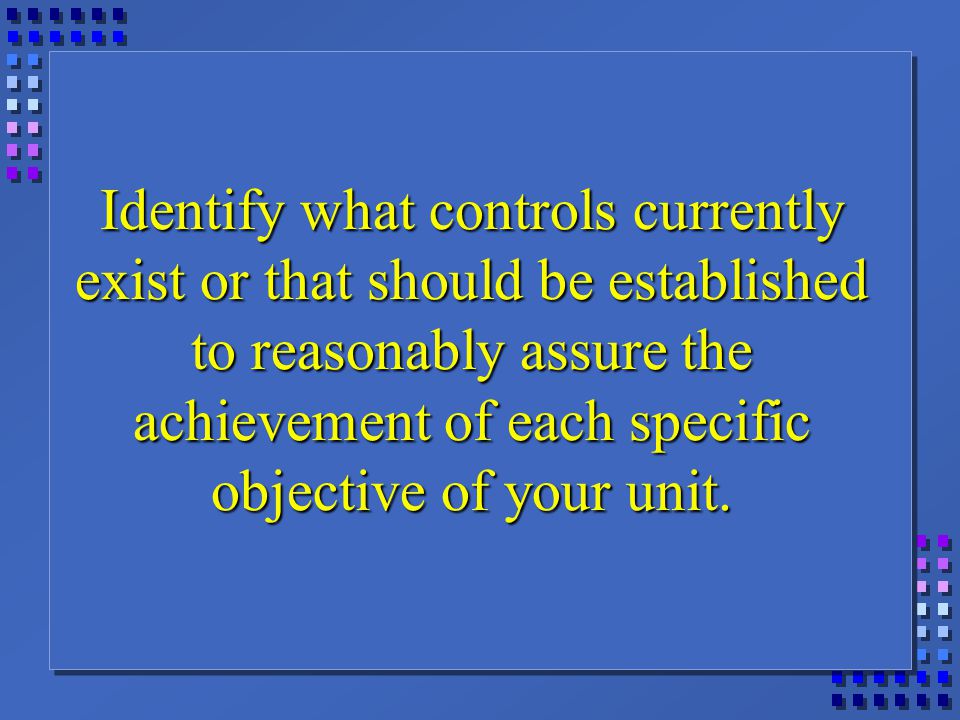 Identify what controls currently exist or that should be established to reasonably assure the achievement of each specific objective of your unit.